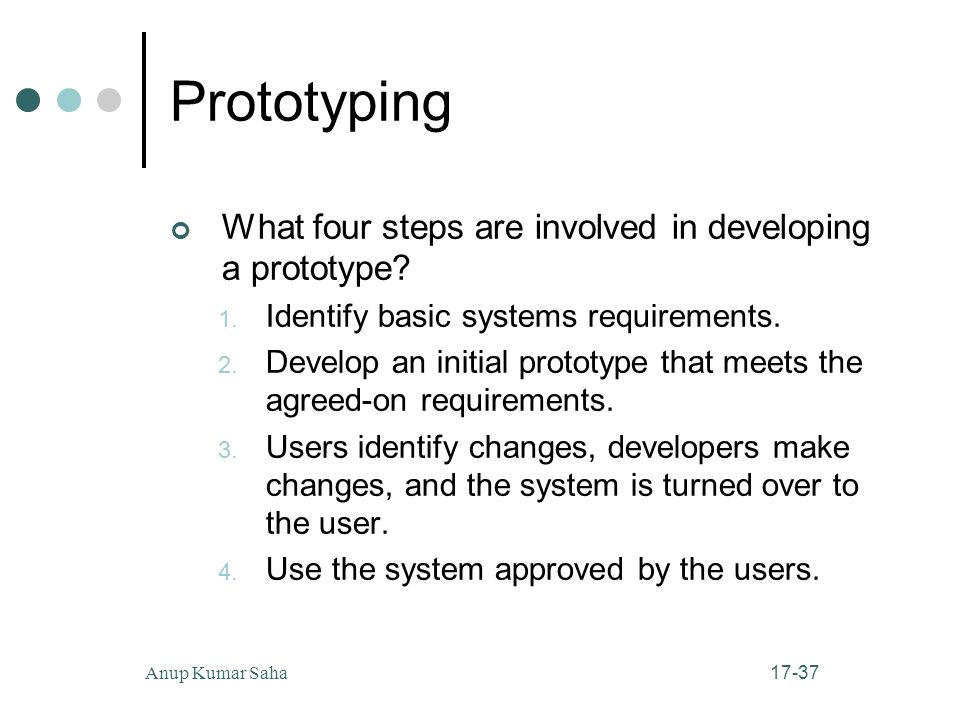 Prototyping

What four steps are involved in developing a prototype?

1. Identify basic systems requirements.
2. Develop an initial prototype that meets the agreed-on requirements.
3. Users identify changes, developers make changes, and the system is turned over to the user.
4. Use the system approved by the users.

Anup Kumar Saha

17-37